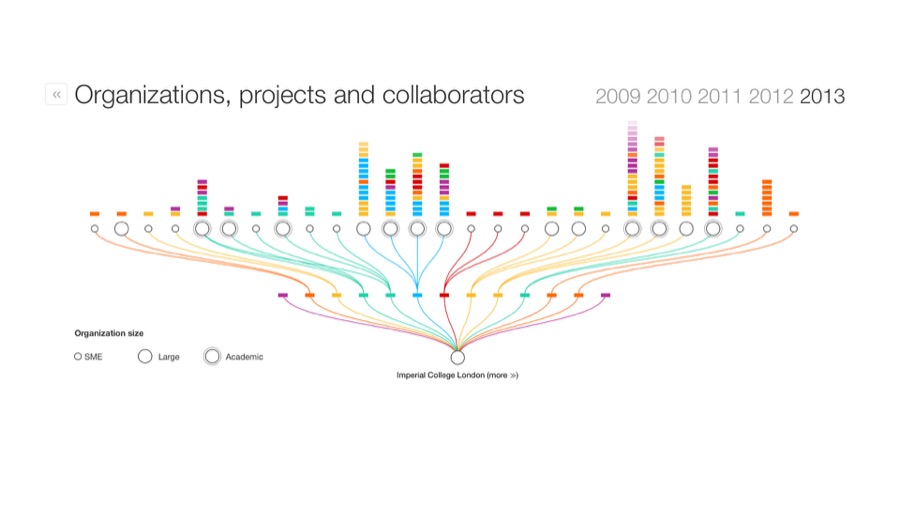 « Organizations, projects and collaborators

2009 2010 2011 2012 2013

Organization size

SME Large Academic

Imperial College London (more »)